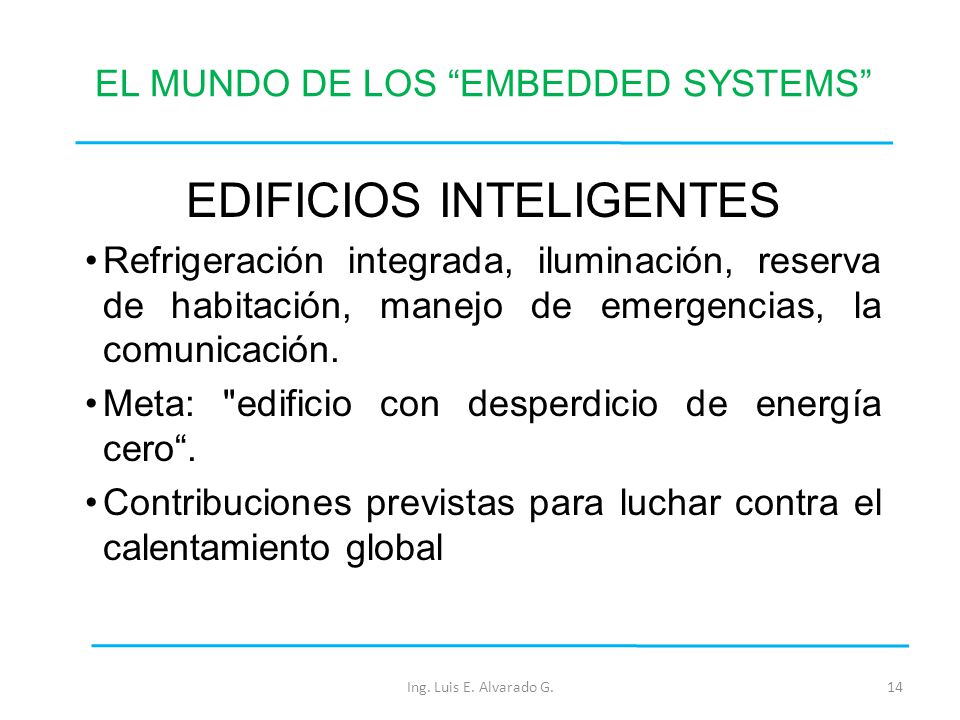 EL MUNDO DE LOS “EMBEDDED SYSTEMS”

EDIFICIOS INTELIGENTES

• Refrigeración integrada, iluminación, reserva de habitación, manejo de emergencias, la comunicación.

• Meta: "edificio con desperdicio de energía cero“.

• Contribuciones previstas para luchar contra el calentamiento global

Ing. Luis E. Alvarado G.

14